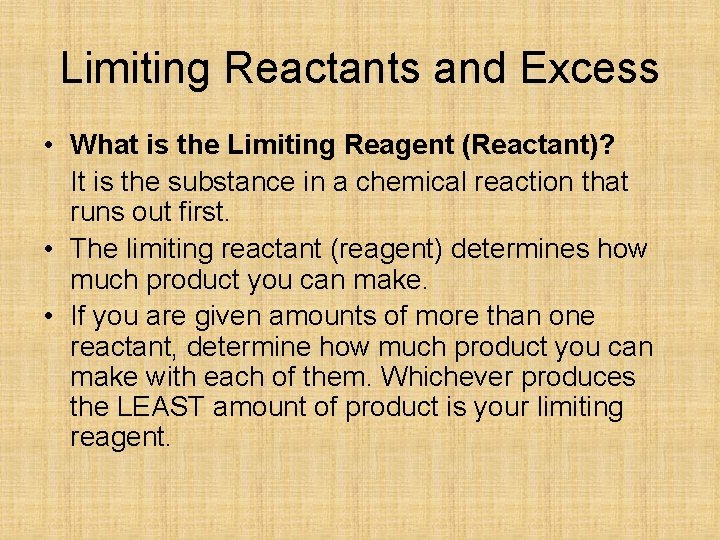 Limiting Reactants and Excess

• What is the Limiting Reagent (Reactant)?
It is the substance in a chemical reaction that runs out first.
• The limiting reactant (reagent) determines how much product you can make.
• If you are given amounts of more than one reactant, determine how much product you can make with each of them. Whichever produces the LEAST amount of product is your limiting reagent.